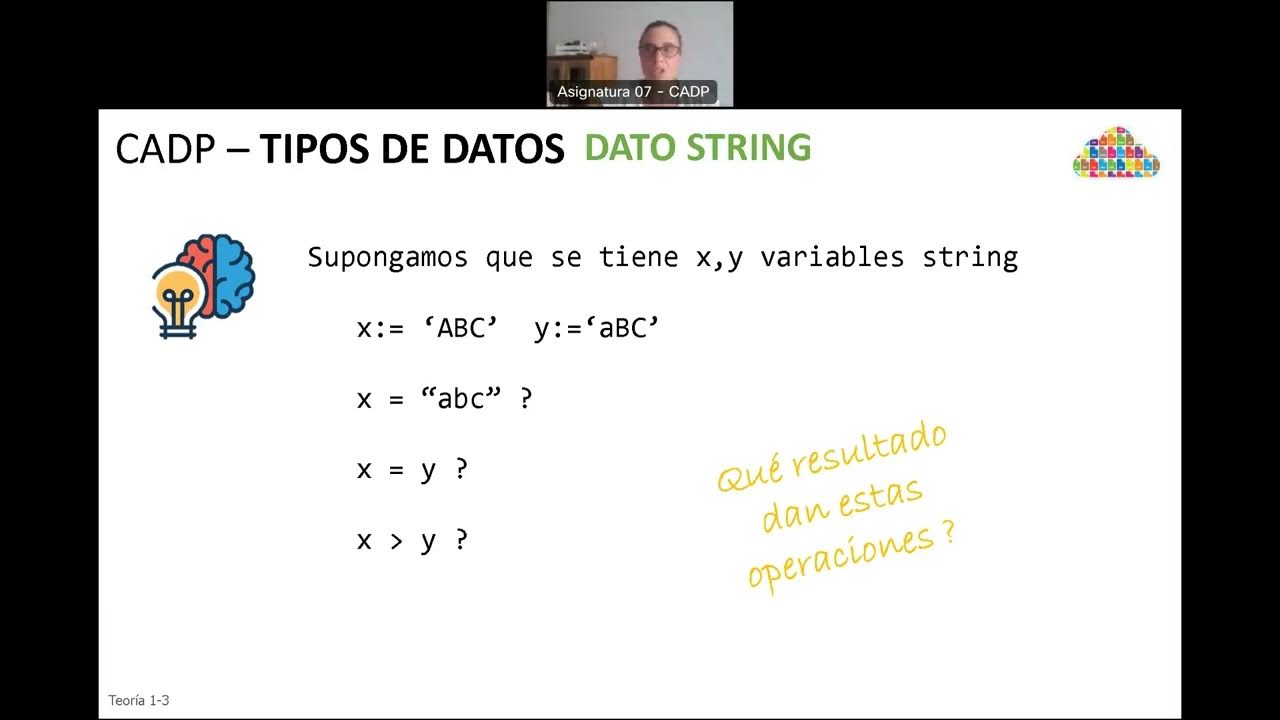 Asignatura 07 - CADP

CADP – TIPOS DE DATOS DATO STRING

Supongamos que se tiene x,y variables string

x:= ‘ABC’ y:=‘aBC’

x = “abc” ?

x = y ?

x > y ?

Qué resultado dan estas operaciones ?

Teoría 1-3